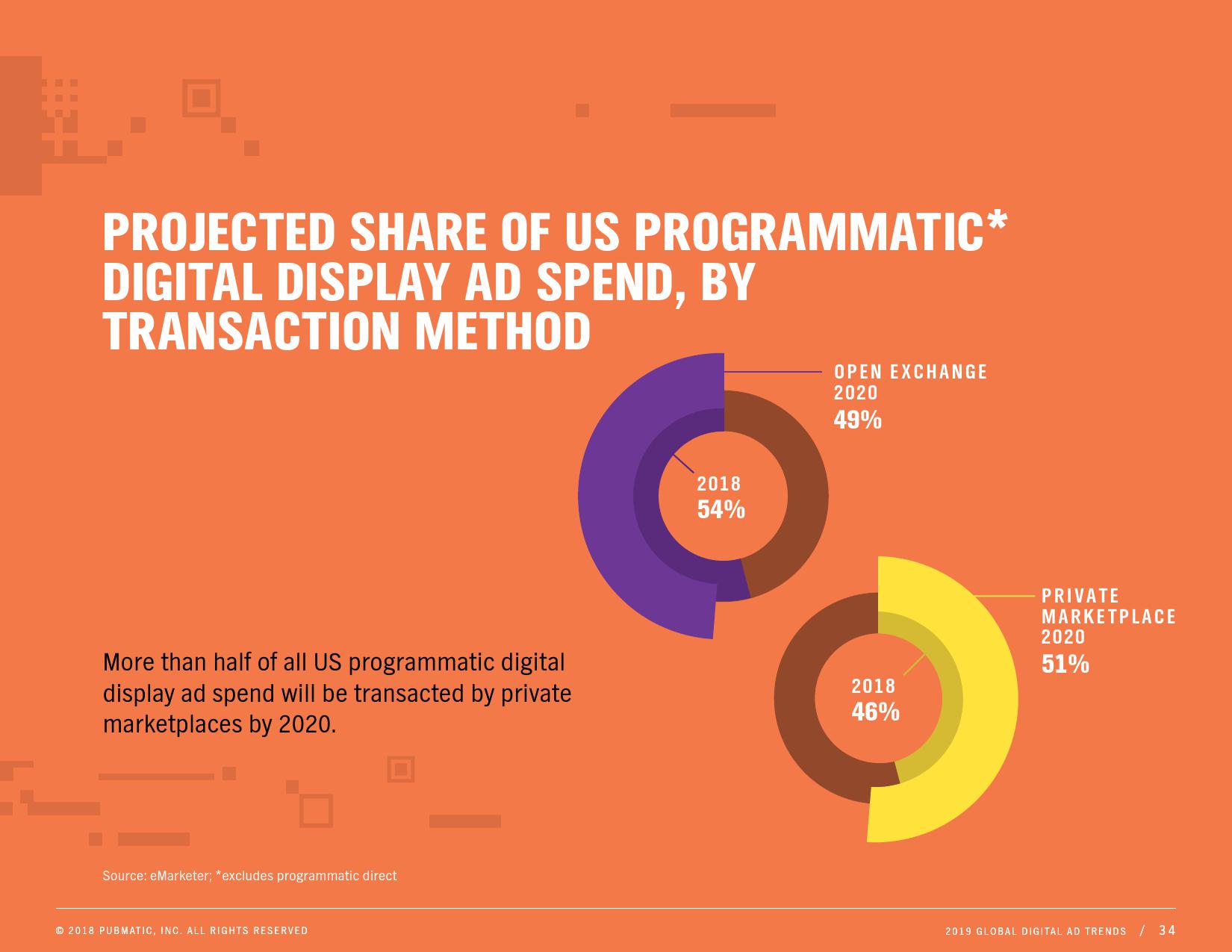 PROJECTED SHARE OF US PROGRAMMATIC* DIGITAL DISPLAY AD SPEND, BY TRANSACTION METHOD

OPEN EXCHANGE
2020
49%

2018
54%

PRIVATE MARKETPLACE
2020
51%

2018
46%

More than half of all US programmatic digital display ad spend will be transacted by private marketplaces by 2020.

Source: eMarketer; *excludes programmatic direct

© 2018 PUBMATIC, INC. ALL RIGHTS RESERVED

2019 GLOBAL DIGITAL AD TRENDS / 34